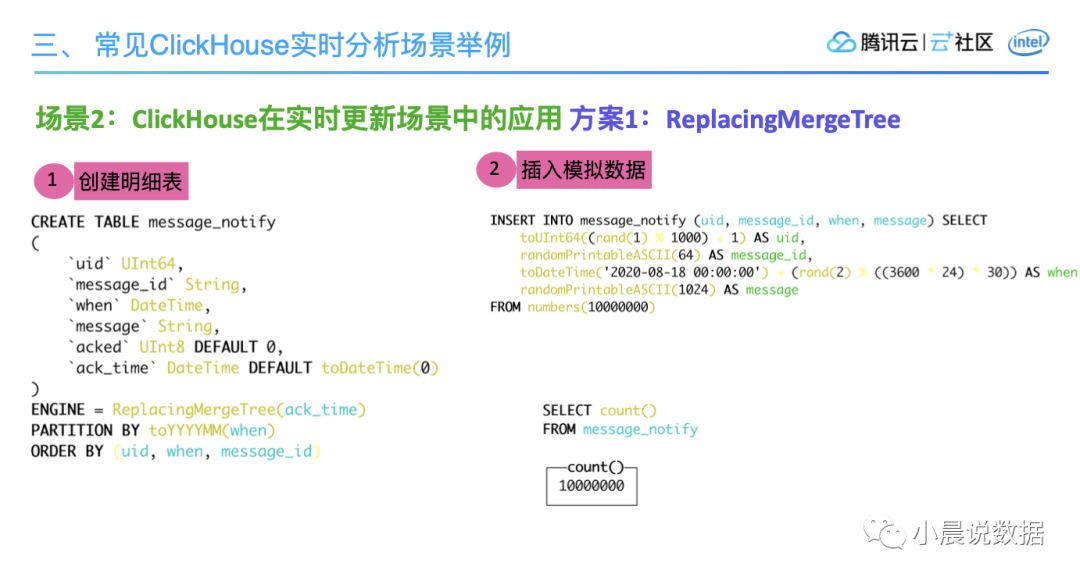 三、 常见ClickHouse实时分析场景举例

腾讯云 | 云+社区 intel

场景2：ClickHouse在实时更新场景中的应用 方案1：ReplacingMergeTree

1 创建明细表

CREATE TABLE message_notify
(
`uid` UInt64,
`message_id` String,
`when` DateTime,
`message` String,
`acked` UInt8 DEFAULT 0,
`ack_time` DateTime DEFAULT toDateTime(0)
)
ENGINE = ReplacingMergeTree(ack_time)
PARTITION BY toYYYYMM(when)
ORDER BY (uid, when, message_id)

2 插入模拟数据

INSERT INTO message_notify (uid, message_id, when, message) SELECT
toUInt64((rand(1) % 1000) + 1) AS uid,
randomPrintableASCII(64) AS message_id,
toDateTime('2020-08-18 00:00:00') + (rand(2) % ((3600 * 24) * 30)) AS when
randomPrintableASCII(1024) AS message
FROM numbers(10000000)

SELECT count()
FROM message_notify

count()
10000000

小晨说数据